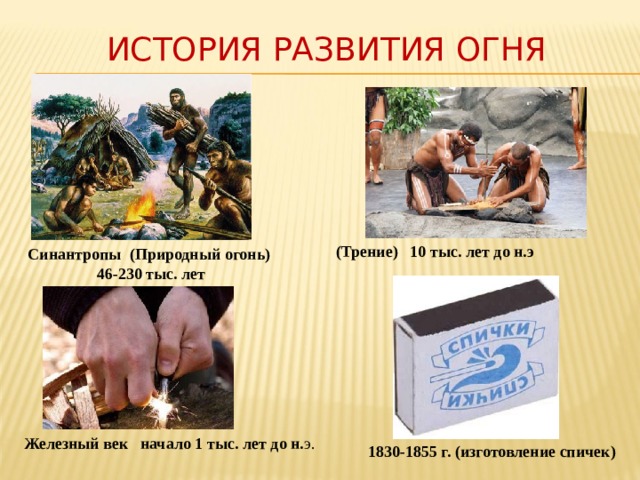 ИСТОРИЯ РАЗВИТИЯ ОГНЯ

Синантропы (Природный огонь)
46-230 тыс. лет

(Трение) 10 тыс. лет до н.э

Железный век начало 1 тыс. лет до н.э.

СПИЧКИ
СПИЧКИ

1830-1855 г. (изготовление спичек)